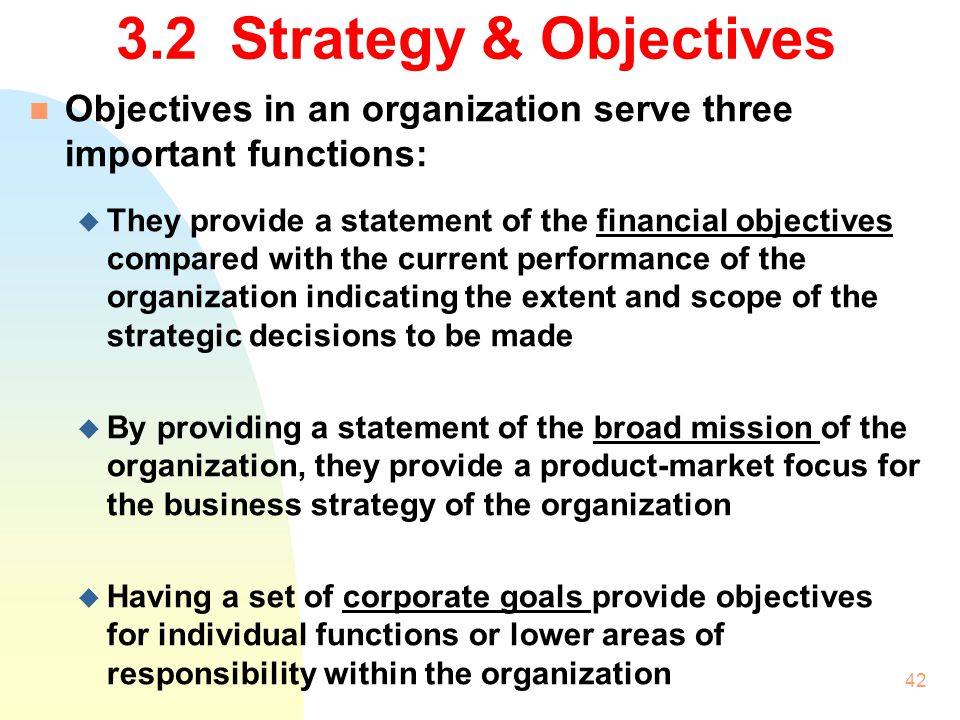 3.2 Strategy & Objectives

Objectives in an organization serve three important functions:

They provide a statement of the financial objectives compared with the current performance of the organization indicating the extent and scope of the strategic decisions to be made

By providing a statement of the broad mission of the organization, they provide a product-market focus for the business strategy of the organization

Having a set of corporate goals provide objectives for individual functions or lower areas of responsibility within the organization

42